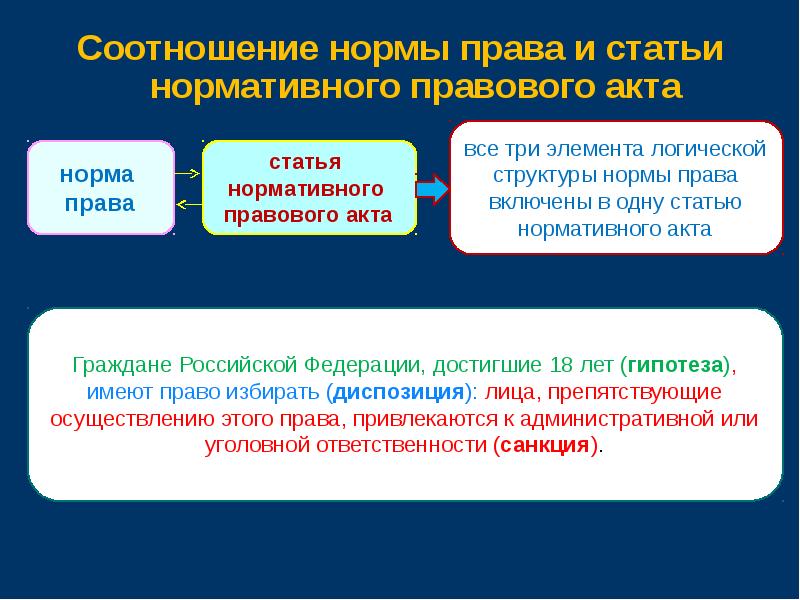 Соотношение нормы права и статьи нормативного правового акта

норма права

статья нормативного правового акта

все три элемента логической структуры нормы права включены в одну статью нормативного акта

Граждане Российской Федерации, достигшие 18 лет (гипотеза), имеют право избирать (диспозиция): лица, препятствующие осуществлению этого права, привлекаются к административной или уголовной ответственности (санкция).